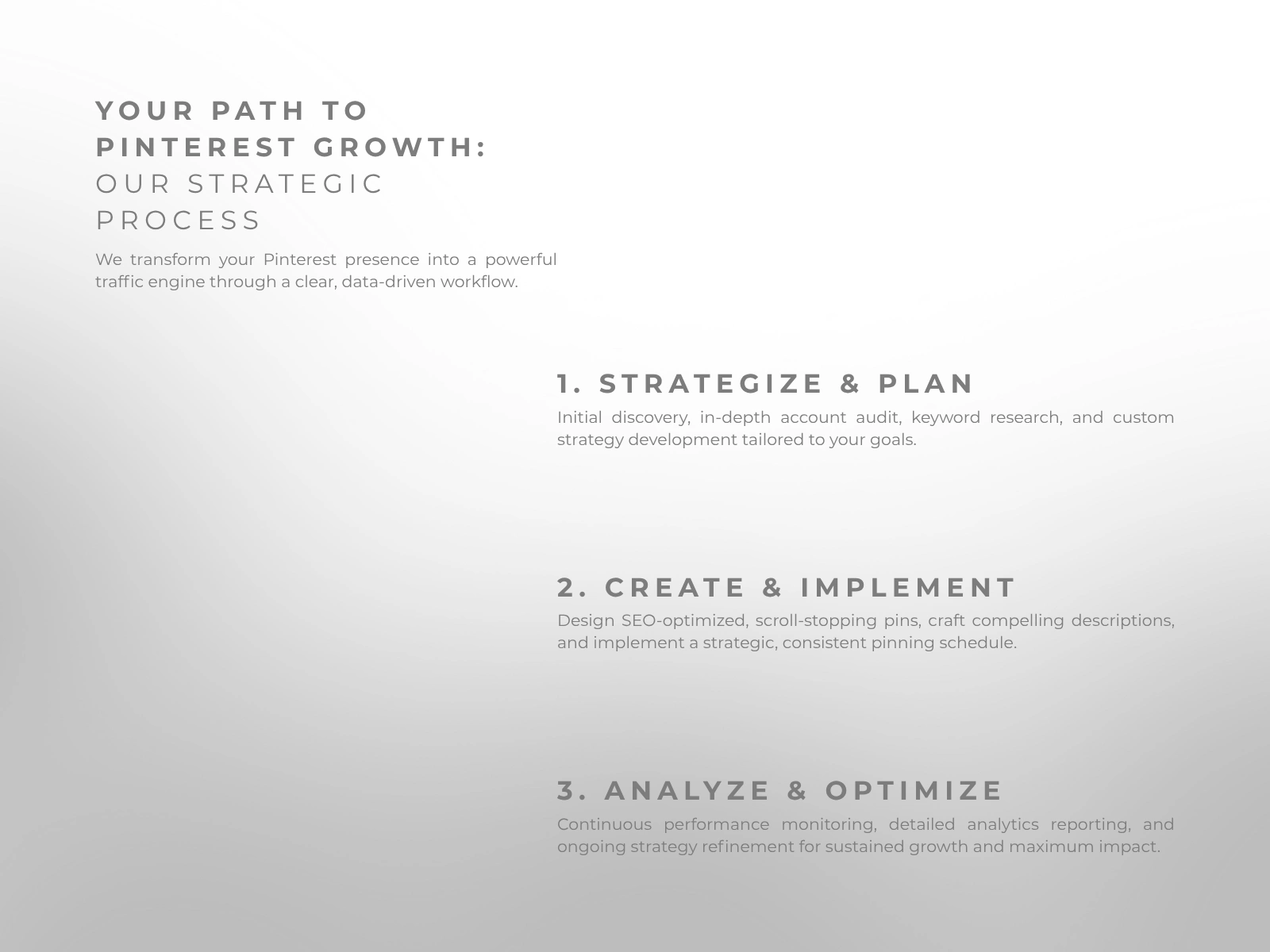 YOUR PATH TO PINTEREST GROWTH: OUR STRATEGIC PROCESS

We transform your Pinterest presence into a powerful traffic engine through a clear, data-driven workflow.

1. STRATEGIZE & PLAN

Initial discovery, in-depth account audit, keyword research, and custom strategy development tailored to your goals.

2. CREATE & IMPLEMENT

Design SEO-optimized, scroll-stopping pins, craft compelling descriptions, and implement a strategic, consistent pinning schedule.

3. ANALYZE & OPTIMIZE

Continuous performance monitoring, detailed analytics reporting, and ongoing strategy refinement for sustained growth and maximum impact.